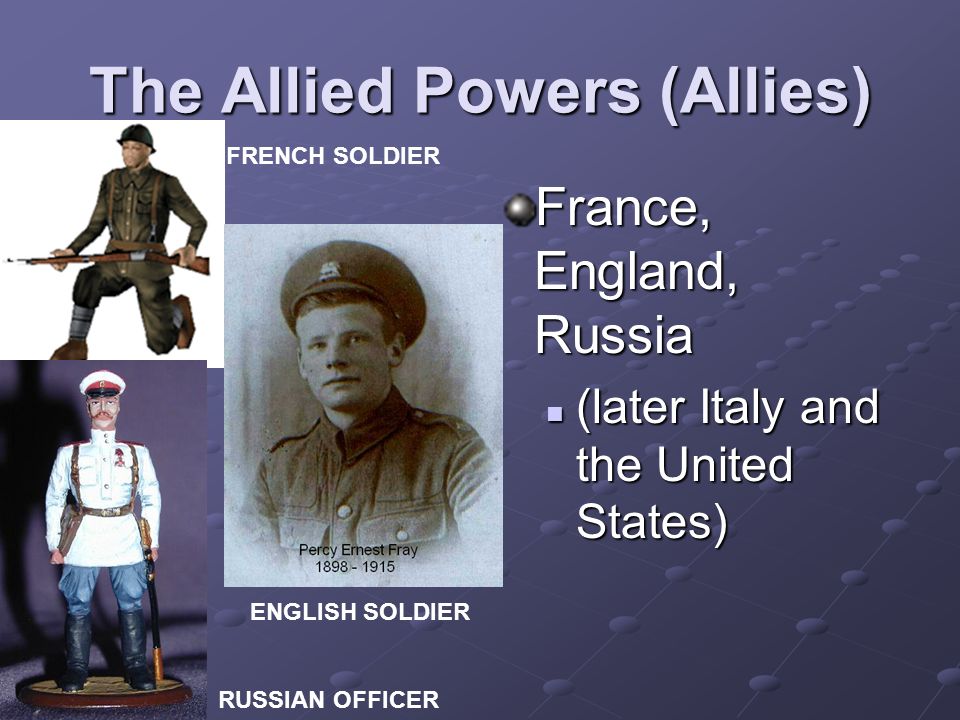 The Allied Powers (Allies)

FRENCH SOLDIER

France, England, Russia

(later Italy and the United States)

Percy Ernest Fray
1898 - 1915

ENGLISH SOLDIER

RUSSIAN OFFICER